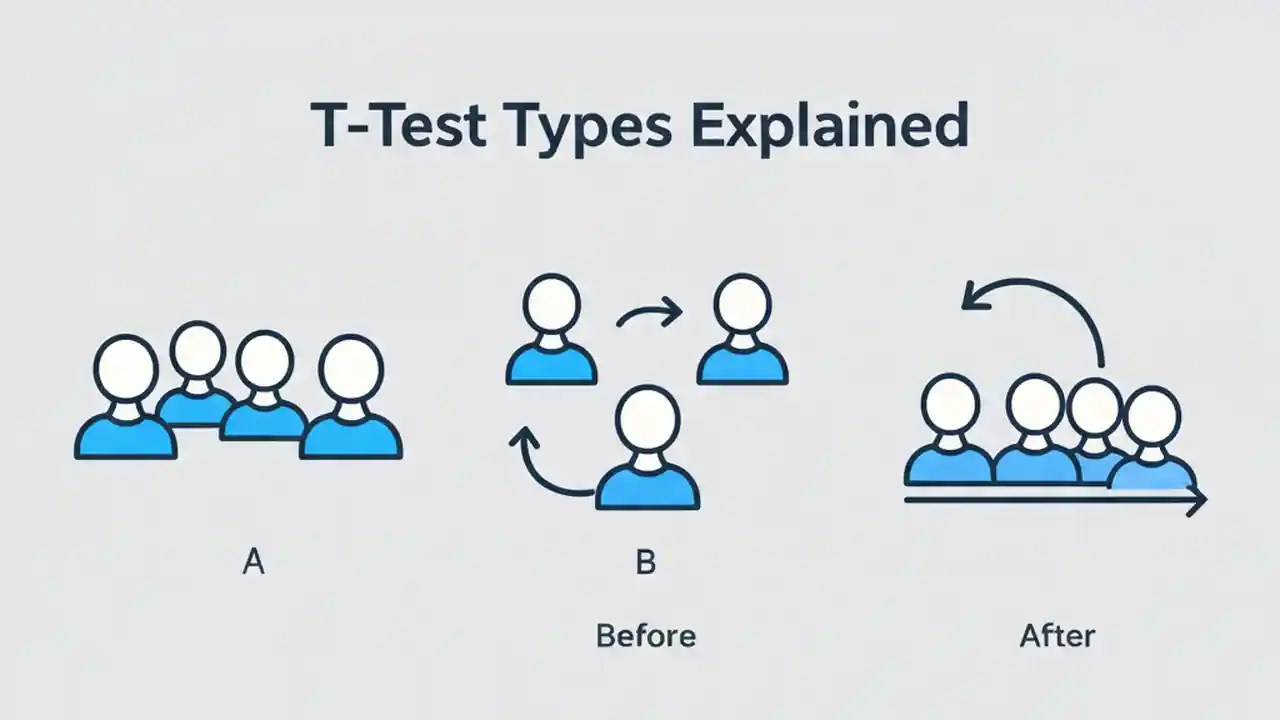 T-Test Types Explained

A

B

Before

After